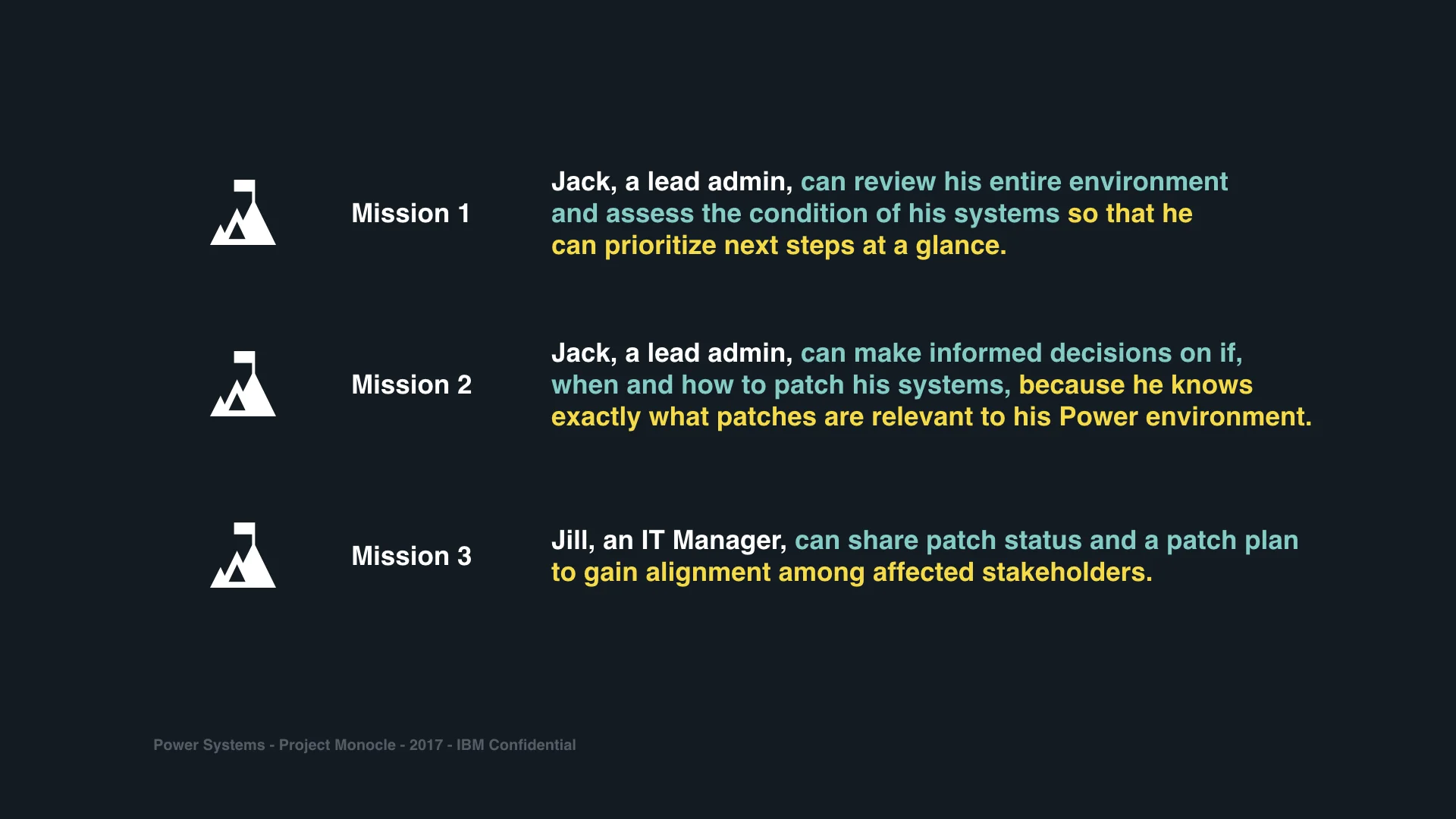 Mission 1

Jack, a lead admin, can review his entire environment and assess the condition of his systems so that he can prioritize next steps at a glance.

Mission 2

Jack, a lead admin, can make informed decisions on if, when and how to patch his systems, because he knows exactly what patches are relevant to his Power environment.

Mission 3

Jill, an IT Manager, can share patch status and a patch plan to gain alignment among affected stakeholders.

Power Systems - Project Monocle - 2017 - IBM Confidential